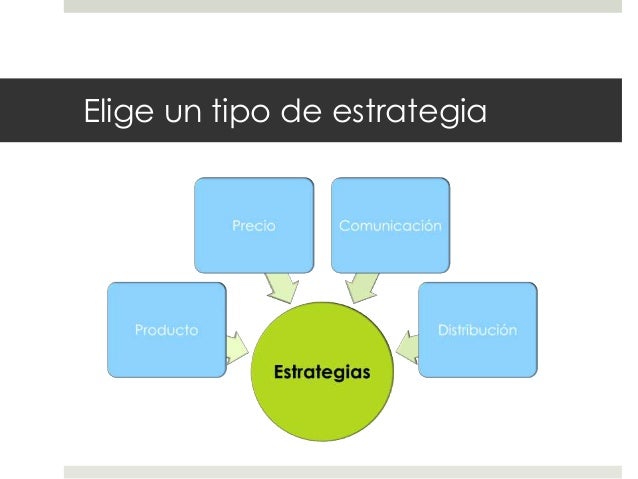 Elige un tipo de estrategia

Precio

Comunicación

Producto

Distribución

Estrategias